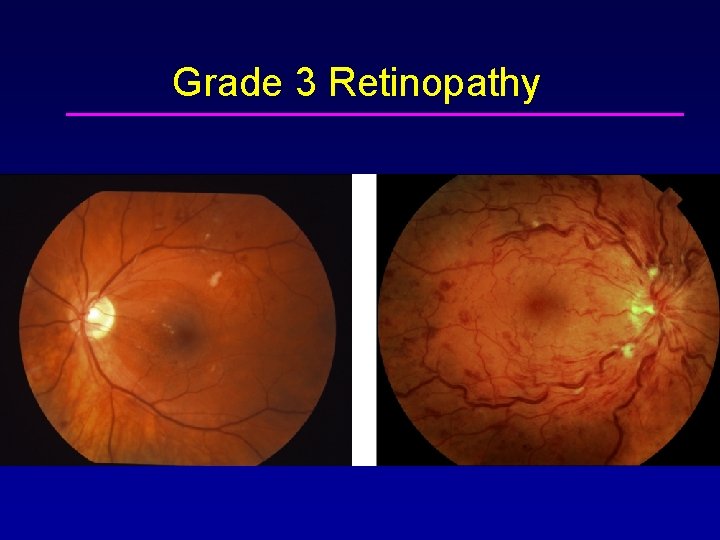 Grade 3 Retinopathy